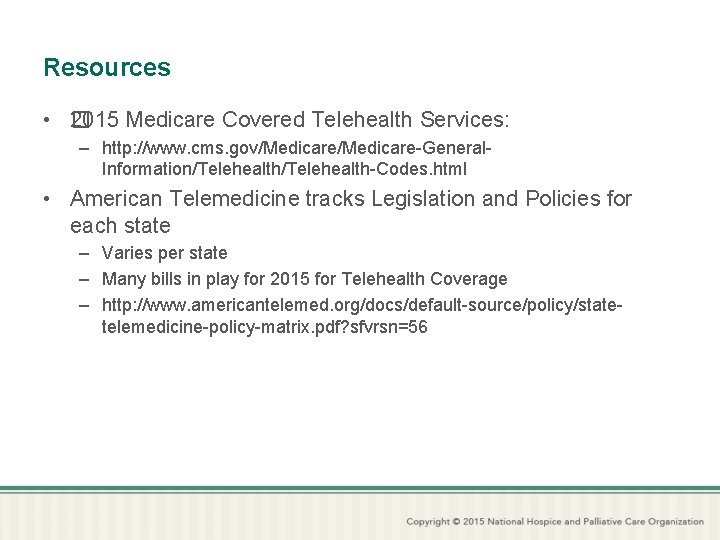 Resources

• 2015 Medicare Covered Telehealth Services:
  – http://www.cms.gov/Medicare/Medicare-General-Information/Telehealth/Telehealth-Codes.html

• American Telemedicine tracks Legislation and Policies for each state
  – Varies per state
  – Many bills in play for 2015 for Telehealth Coverage
  – http://www.americantelemed.org/docs/default-source/policy/state-telemedicine-policy-matrix.pdf?sfvrsn=56

Copyright © 2015 National Hospice and Palliative Care Organization